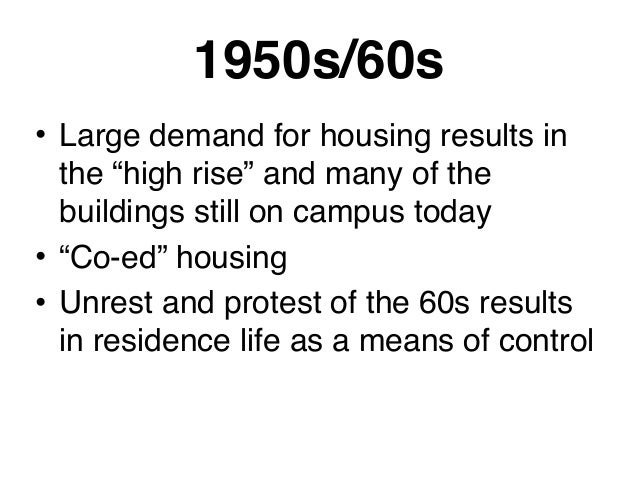 1950s/60s

• Large demand for housing results in the “high rise” and many of the buildings still on campus today
• “Co-ed” housing
• Unrest and protest of the 60s results in residence life as a means of control